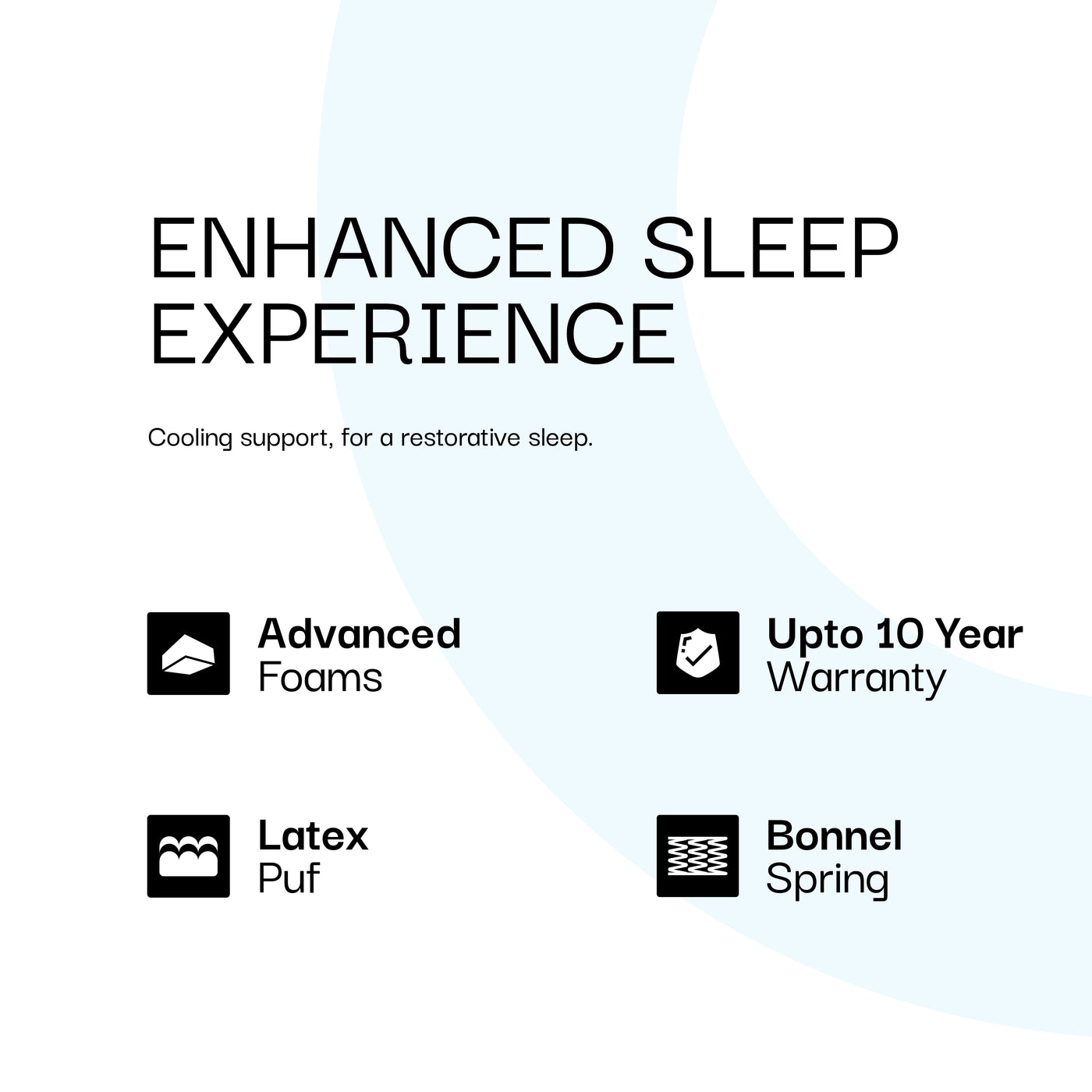 ENHANCED SLEEP EXPERIENCE

Cooling support, for a restorative sleep.

Advanced Foams

Upto 10 Year Warranty

Latex Puf

Bonnel Spring